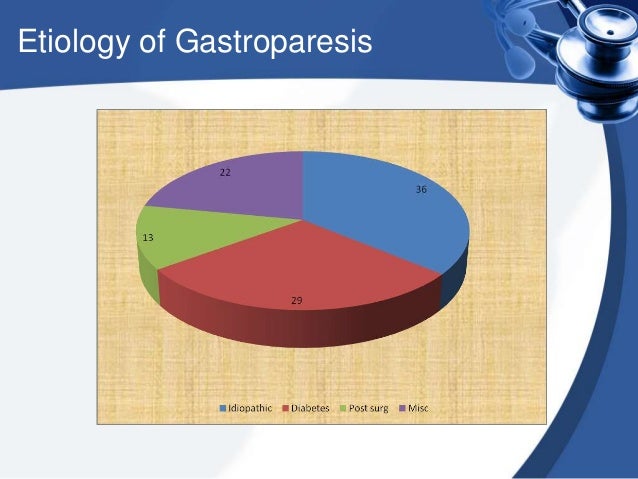 Etiology of Gastroparesis

22
36
13
29

Idiopathic Diabetes Post surg Misc